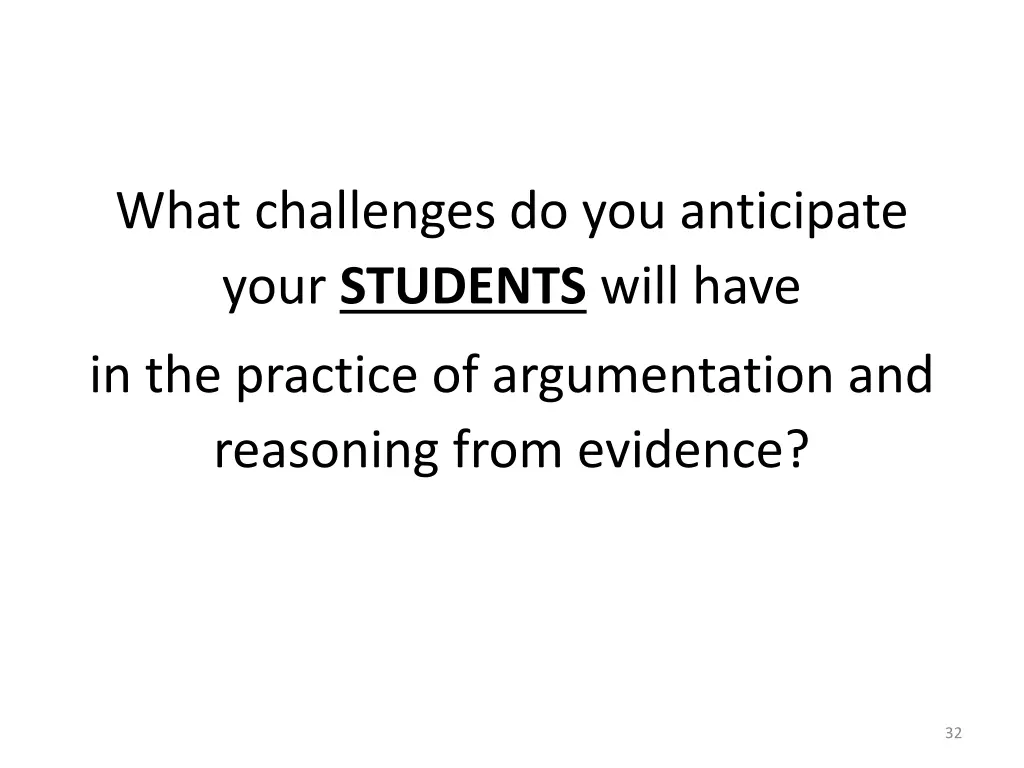 What challenges do you anticipate your STUDENTS will have

in the practice of argumentation and reasoning from evidence?

32